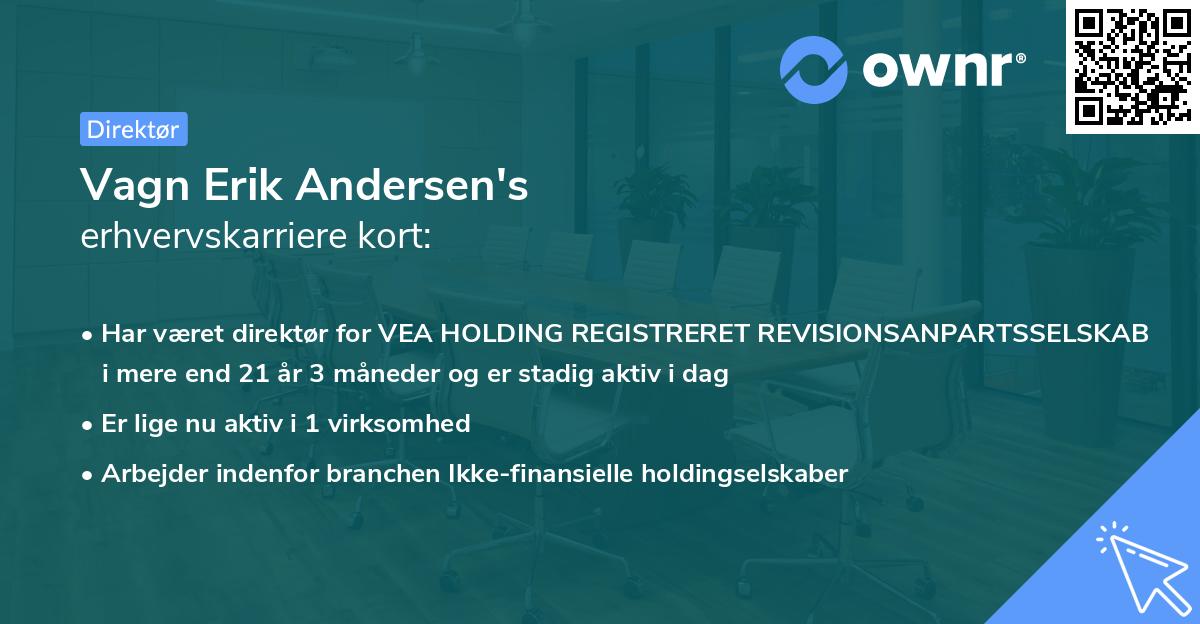 ownr®

Direktør

Vagn Erik Andersen's
erhvervskarriere kort:

• Har været direktør for VEA HOLDING REGISTRERET REVISIONSANPARTSSELSKAB i mere end 21 år 3 måneder og er stadig aktiv i dag
• Er lige nu aktiv i 1 virksomhed
• Arbejder indenfor branchen Ikke-finansielle holdingselskaber